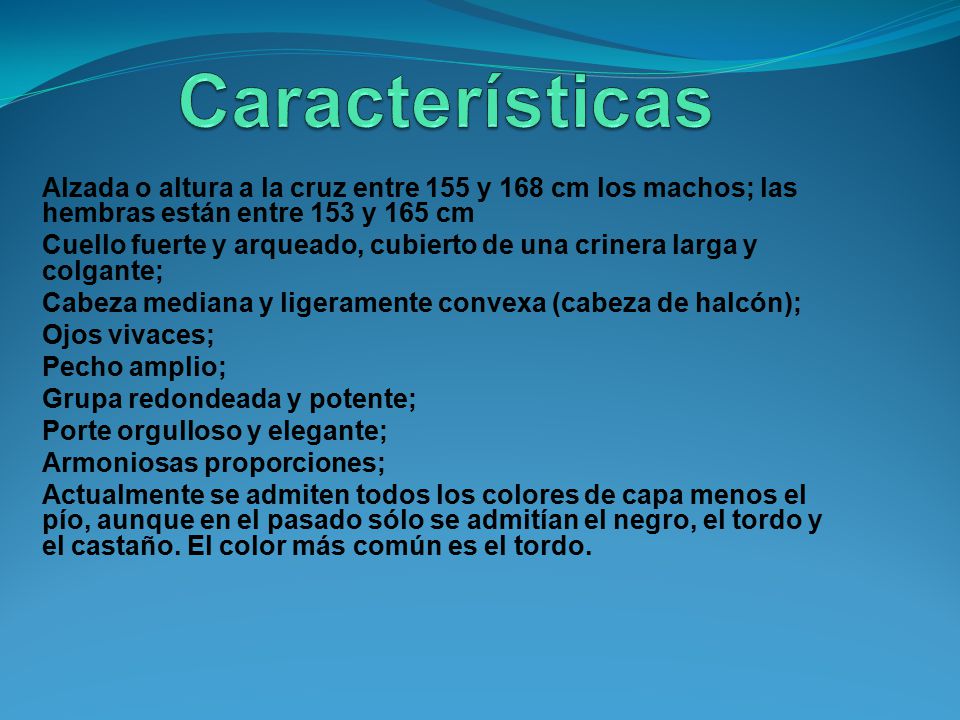 Características

Alzada o altura a la cruz entre 155 y 168 cm los machos; las hembras están entre 153 y 165 cm

Cuello fuerte y arqueado, cubierto de una crinera larga y colgante;

Cabeza mediana y ligeramente convexa (cabeza de halcón);

Ojos vivaces;

Pecho amplio;

Grupa redondeada y potente;

Porte orgulloso y elegante;

Armoniosas proporciones;

Actualmente se admiten todos los colores de capa menos el pío, aunque en el pasado sólo se admitían el negro, el tordo y el castaño. El color más común es el tordo.